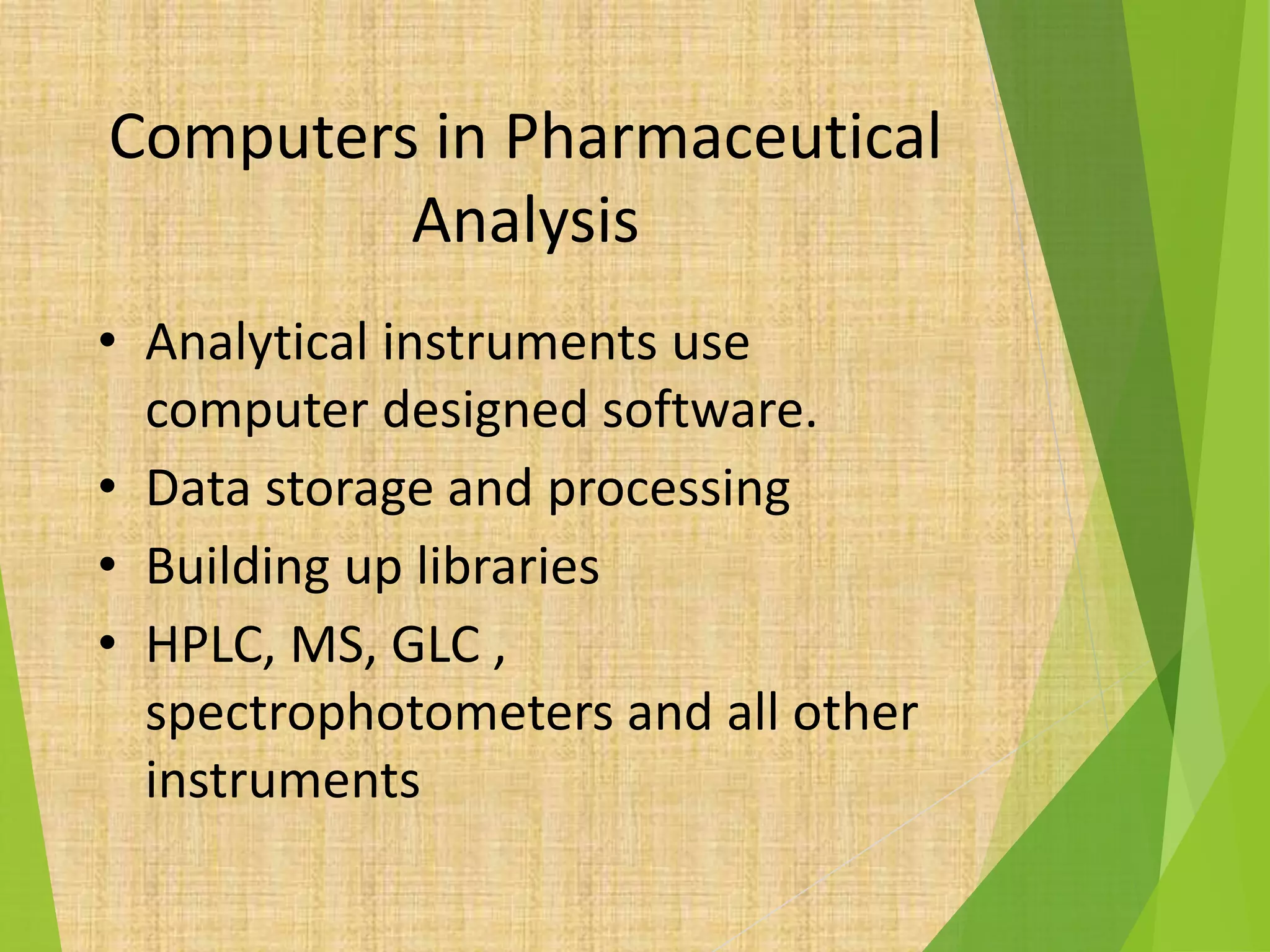 Computers in Pharmaceutical Analysis

• Analytical instruments use computer designed software.
• Data storage and processing
• Building up libraries
• HPLC, MS, GLC , spectrophotometers and all other instruments